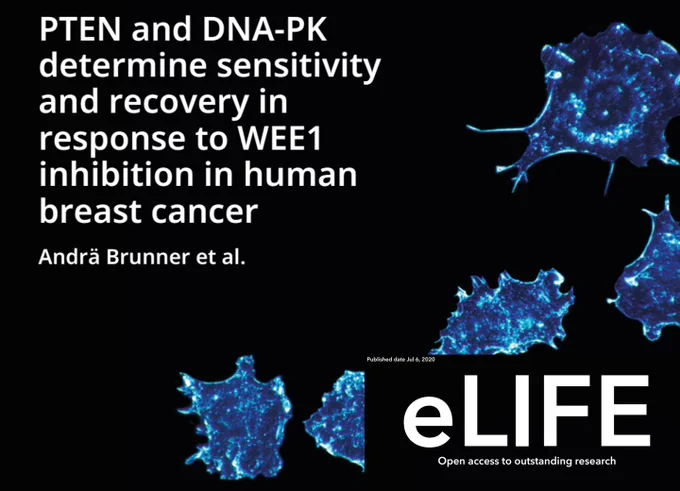 PTEN and DNA-PK determine sensitivity and recovery in response to WEE1 inhibition in human breast cancer

Andrä Brunner et al.

Published date Jul 6, 2020

eLIFE

Open access to outstanding research